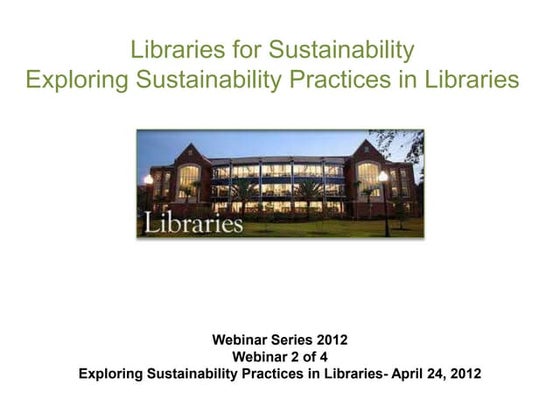 Libraries for Sustainability
Exploring Sustainability Practices in Libraries

Libraries

Webinar Series 2012
Webinar 2 of 4
Exploring Sustainability Practices in Libraries- April 24, 2012